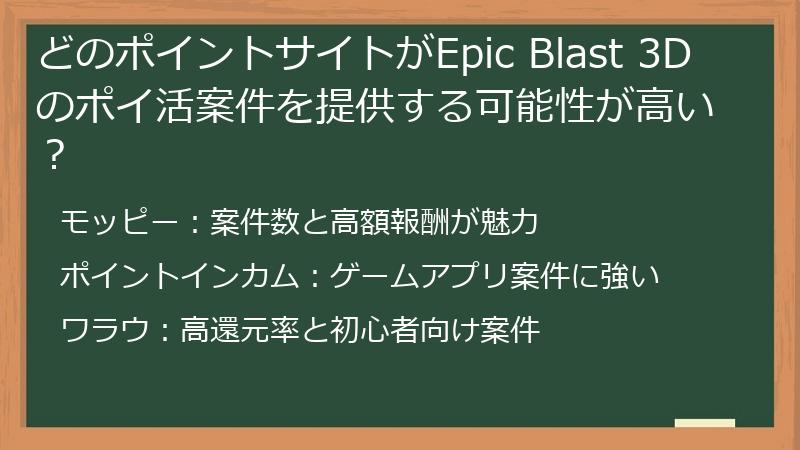 どのポイントサイトがEpic Blast 3Dのポイ活案件を提供する可能性が高い？

モッピー：案件数と高額報酬が魅力

ポイントインカム：ゲームアプリ案件に強い

ワラウ：高還元率と初心者向け案件